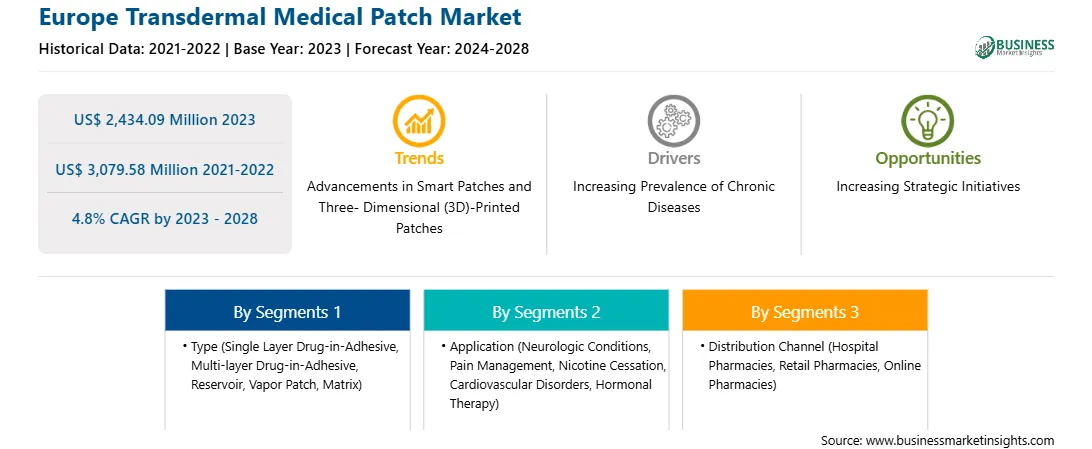 Europe Transdermal Medical Patch Market
Historical Data: 2021-2022 | Base Year: 2023 | Forecast Year: 2024-2028

BUSINESS
Market Insights

US$ 2,434.09 Million 2023

US$ 3,079.58 Million 2021-2022

4.8% CAGR by 2023 - 2028

Trends
Advancements in Smart Patches and Three- Dimensional (3D)-Printed Patches

Drivers
Increasing Prevalence of Chronic Diseases

Opportunities
Increasing Strategic Initiatives

By Segments 1
• Type (Single Layer Drug-in-Adhesive, Multi-layer Drug-in-Adhesive, Reservoir, Vapor Patch, Matrix)

By Segments 2
• Application (Neurologic Conditions, Pain Management, Nicotine Cessation, Cardiovascular Disorders, Hormonal Therapy)

By Segments 3
• Distribution Channel (Hospital Pharmacies, Retail Pharmacies, Online Pharmacies)

Source: www.businessmarketinsights.com